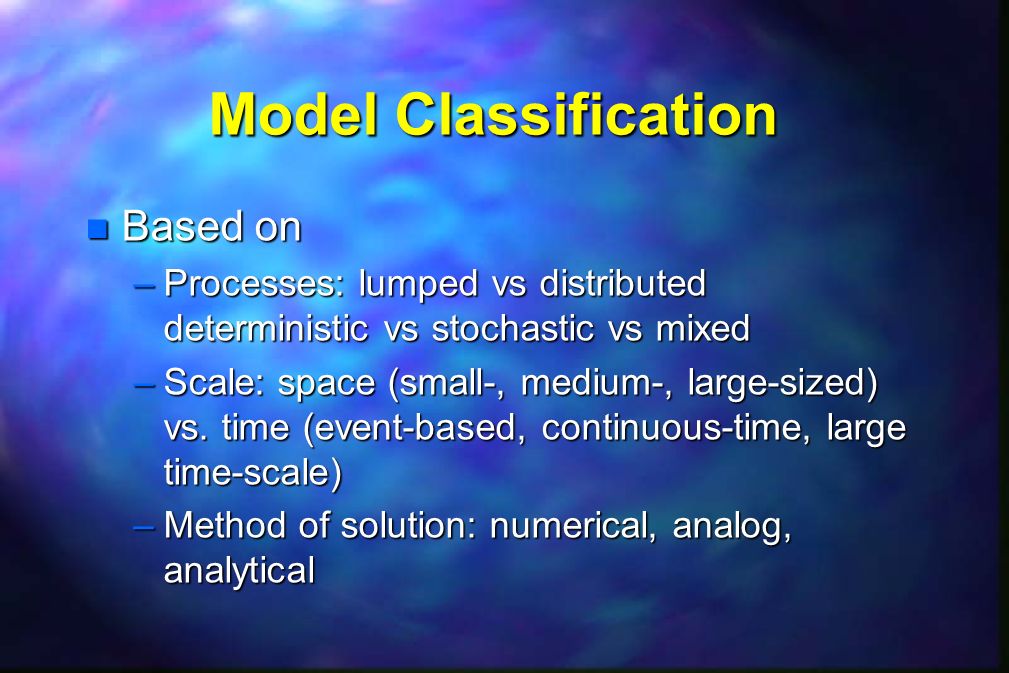 Model Classification

Based on

– Processes: lumped vs distributed deterministic vs stochastic vs mixed

– Scale: space (small-, medium-, large-sized) vs. time (event-based, continuous-time, large time-scale)

– Method of solution: numerical, analog, analytical